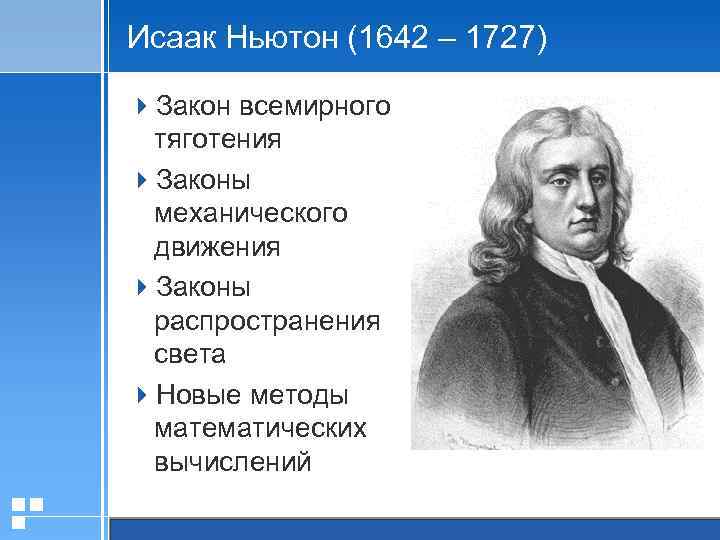 Исаак Ньютон (1642 – 1727)

Закон всемирного тяготения

Законы механического движения

Законы распространения света

Новые методы математических вычислений